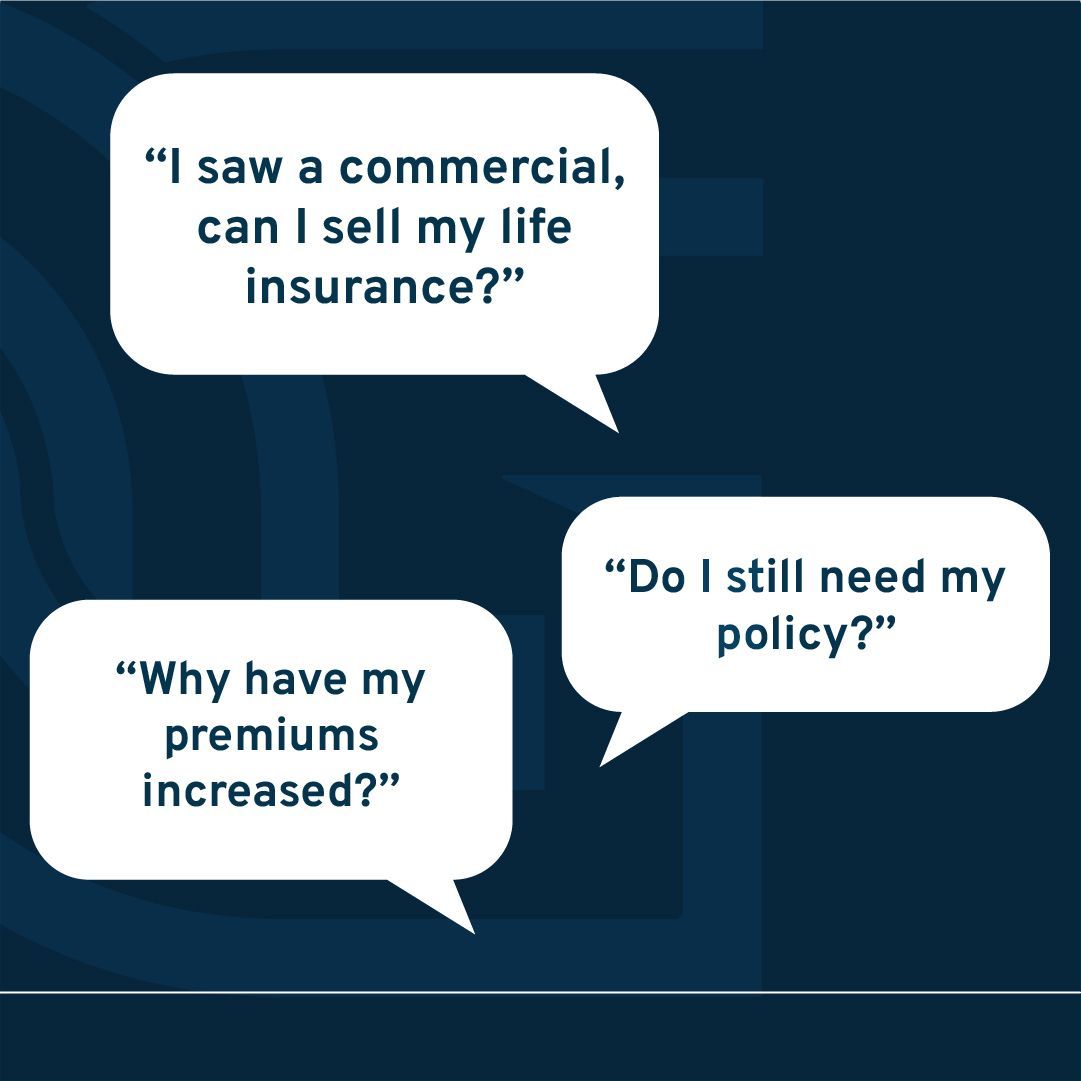 “I saw a commercial, can I sell my life insurance?”

“Do I still need my policy?”

“Why have my premiums increased?”